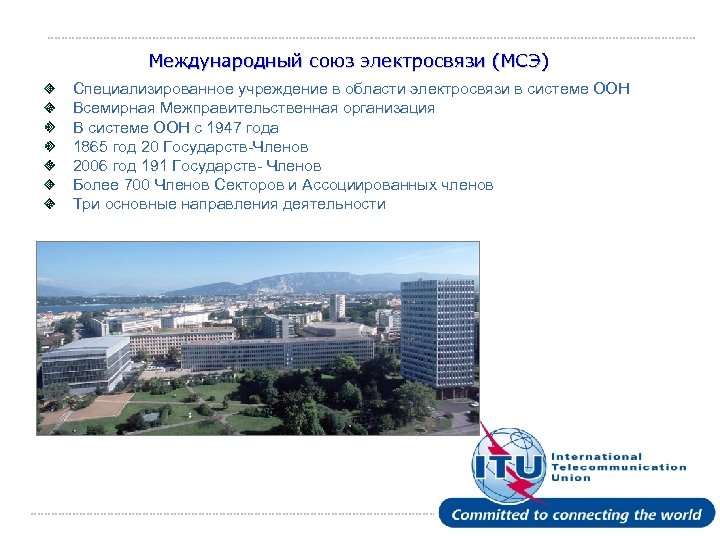 Международный союз электросвязи (МСЭ)

Специализированное учреждение в области электросвязи в системе ООН
Всемирная Межправительственная организация
В системе ООН с 1947 года
1865 год 20 Государств-Членов
2006 год 191 Государств- Членов
Более 700 Членов Секторов и Ассоциированных членов
Три основные направления деятельности

ITU International Telecommunication Union

Committed to connecting the world